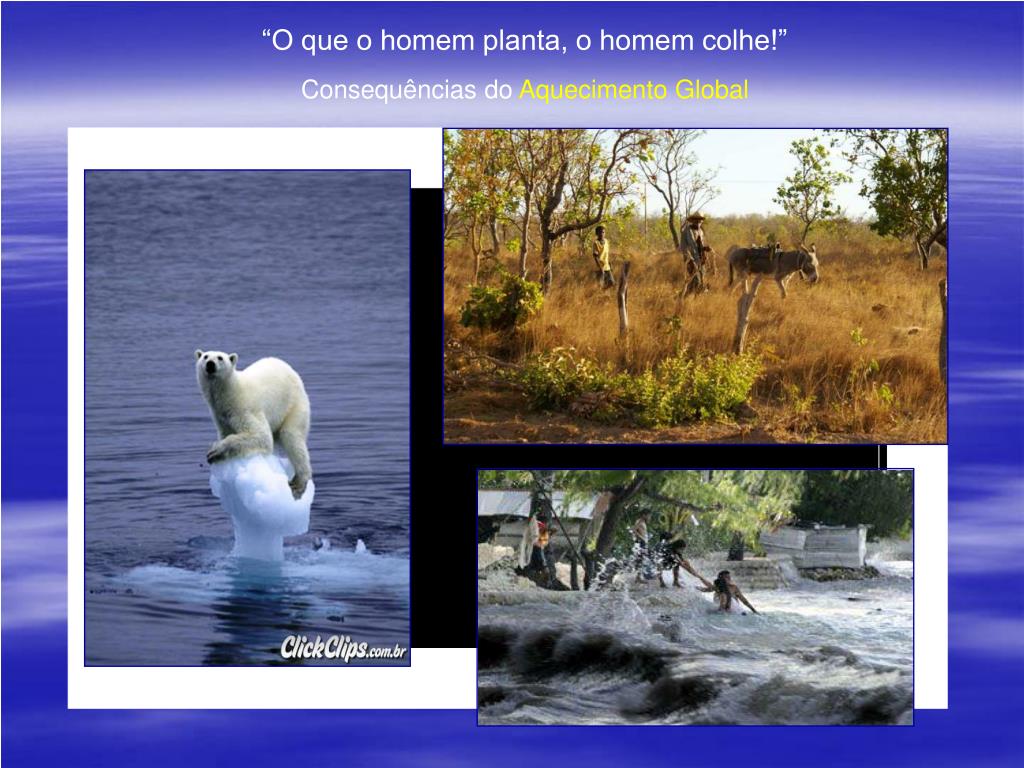 “O que o homem planta, o homem colhe!”

Consequências do Aquecimento Global

ClickClips.com.br